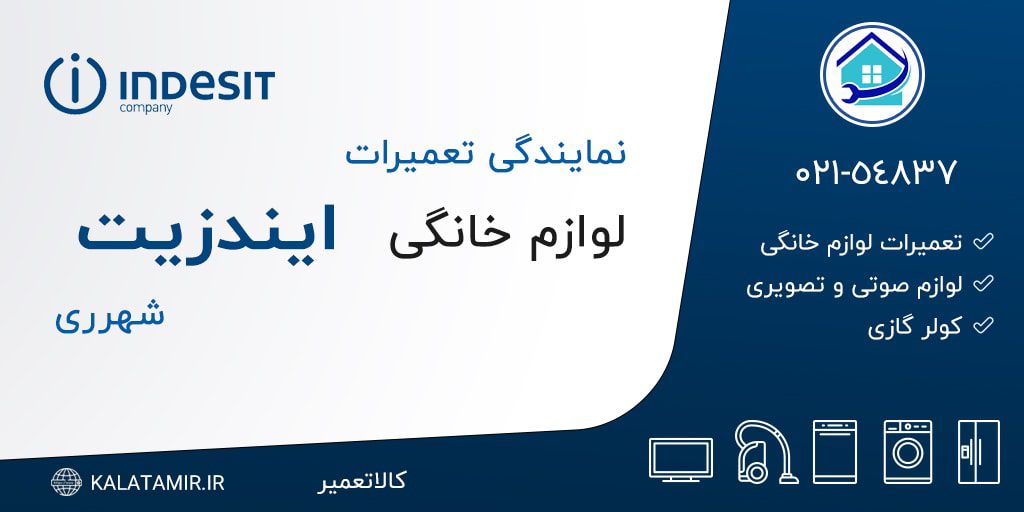 INDESIT
company

نمایندگی تعمیرات
لوازم خانگی ایندزیت
شهرری

۰۲۱-۵۴۸۳۷

تعمیرات لوازم خانگی
لوازم صوتی و تصویری
کولر گازی

KALATAMIR.IR
کالاتعمیر